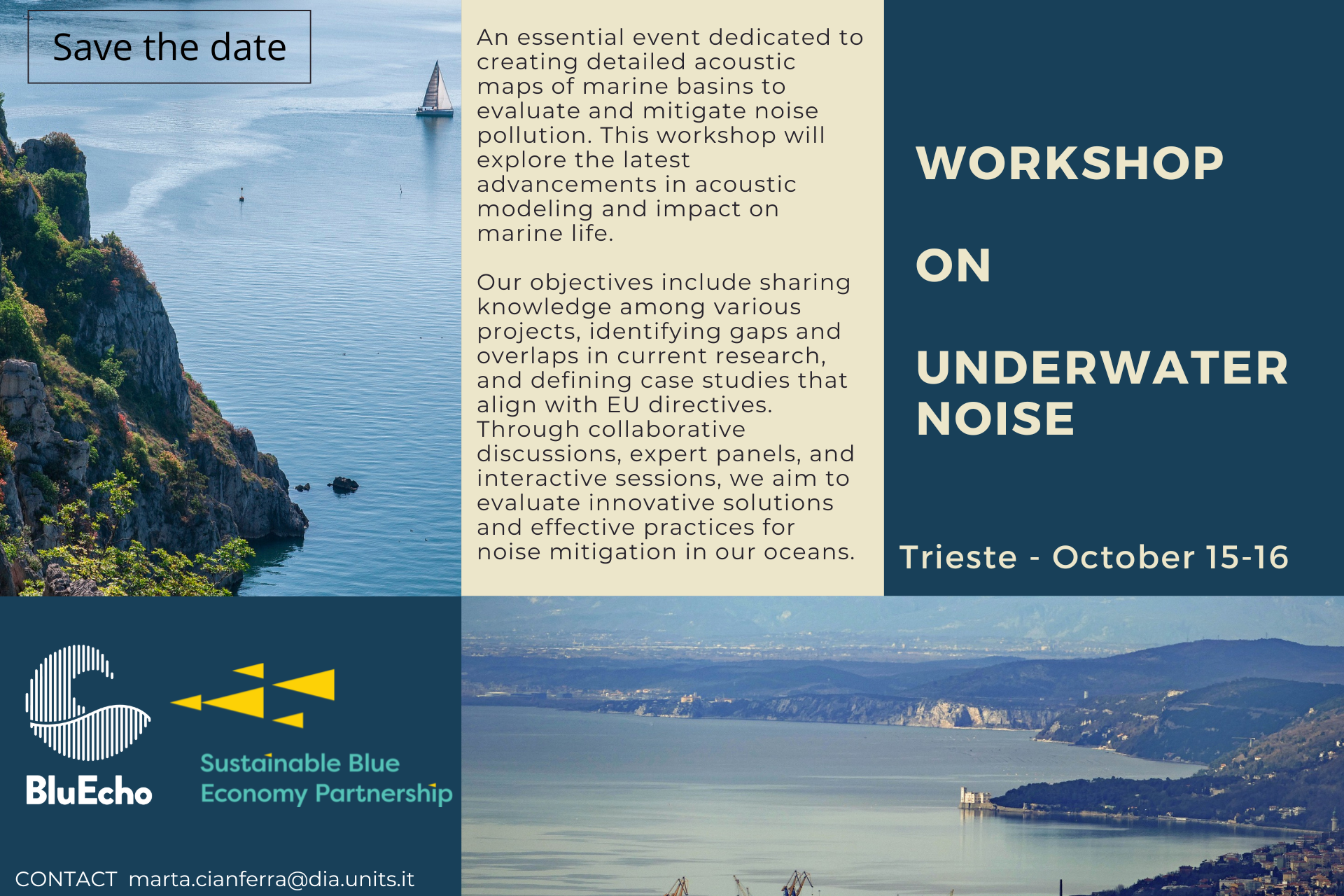 Save the date

An essential event dedicated to creating detailed acoustic maps of marine basins to evaluate and mitigate noise pollution. This workshop will explore the latest advancements in acoustic modeling and impact on marine life.

Our objectives include sharing knowledge among various projects, identifying gaps and overlaps in current research, and defining case studies that align with EU directives. Through collaborative discussions, expert panels, and interactive sessions, we aim to evaluate innovative solutions and effective practices for noise mitigation in our oceans.

WORKSHOP

ON

UNDERWATER NOISE

Trieste - October 15-16

BluEcho

Sustainable Blue Economy Partnership

CONTACT marta.cianferra@dia.units.it